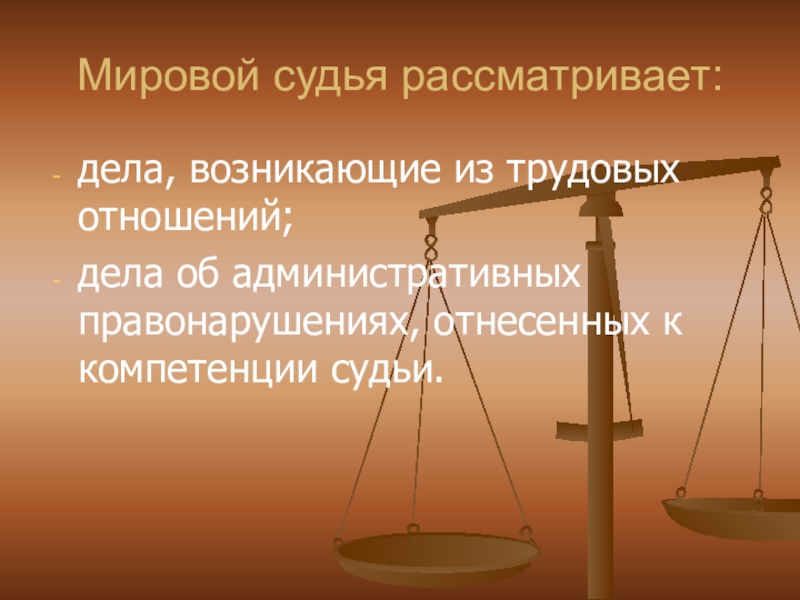 Мировой судья рассматривает:

- дела, возникающие из трудовых отношений;
- дела об административных правонарушениях, отнесенных к компетенции судьи.